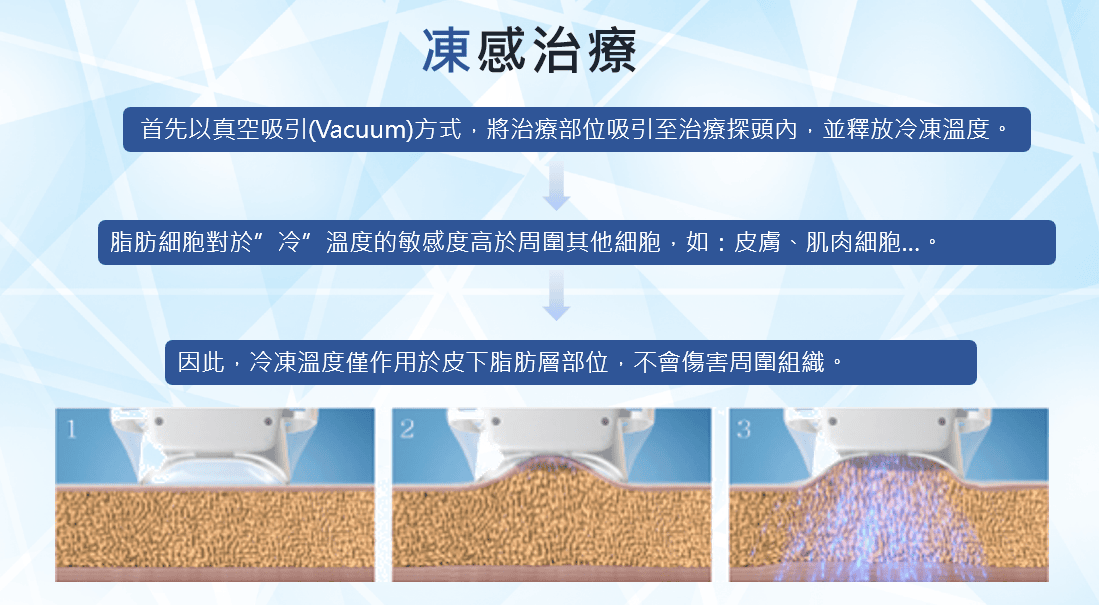 凍感治療

首先以真空吸引(Vacuum)方式，將治療部位吸引至治療探頭內，並釋放冷凍溫度。

脂肪細胞對於”冷”溫度的敏感度高於周圍其他細胞，如：皮膚、肌肉細胞...。

因此，冷凍溫度僅作用於皮下脂肪層部位，不會傷害周圍組織。

1

2

3